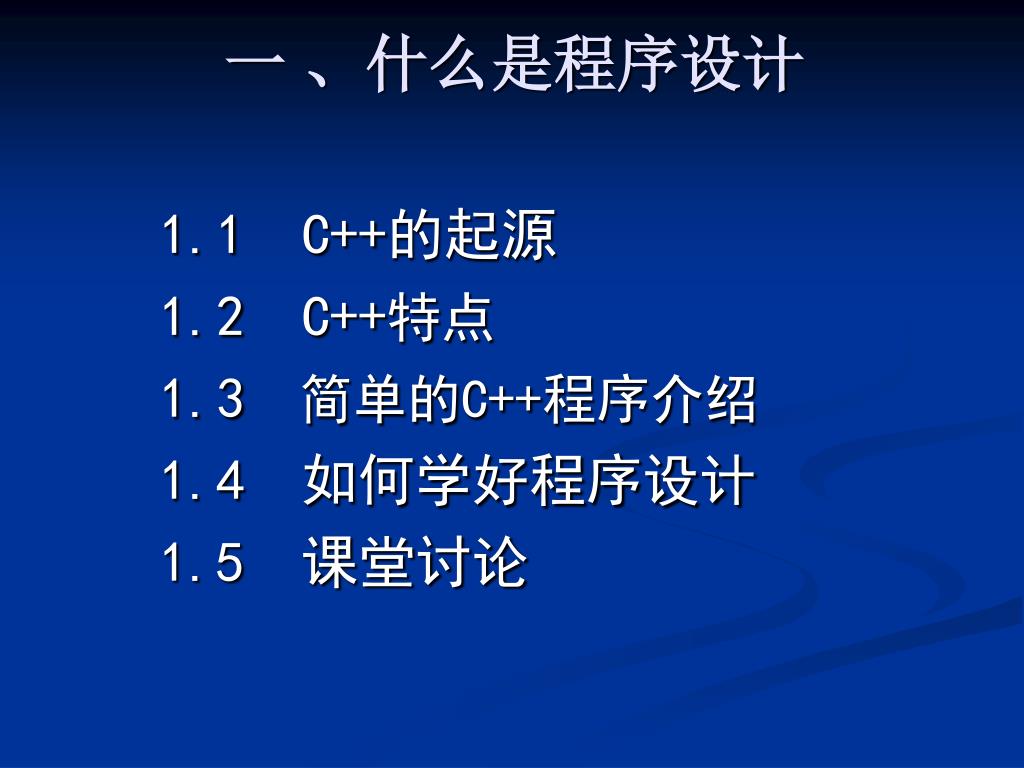 一、什么是程序设计

1.1 C++的起源

1.2 C++特点

1.3 简单的C++程序介绍

1.4 如何学好程序设计

1.5 课堂讨论